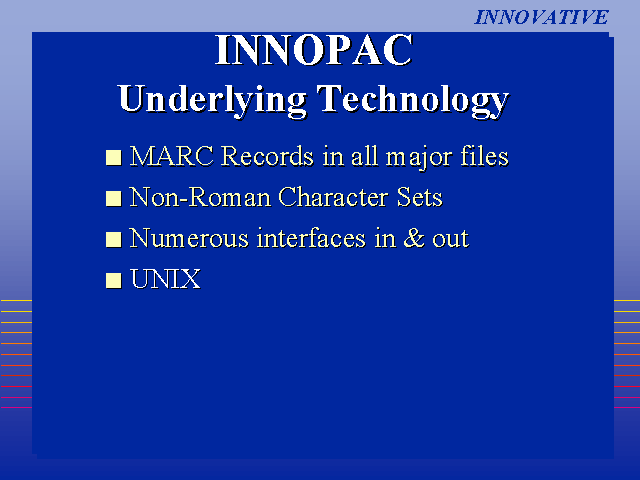 INNOVATIVE

INNOPAC
Underlying Technology

■ MARC Records in all major files
■ Non-Roman Character Sets
■ Numerous interfaces in & out
■ UNIX